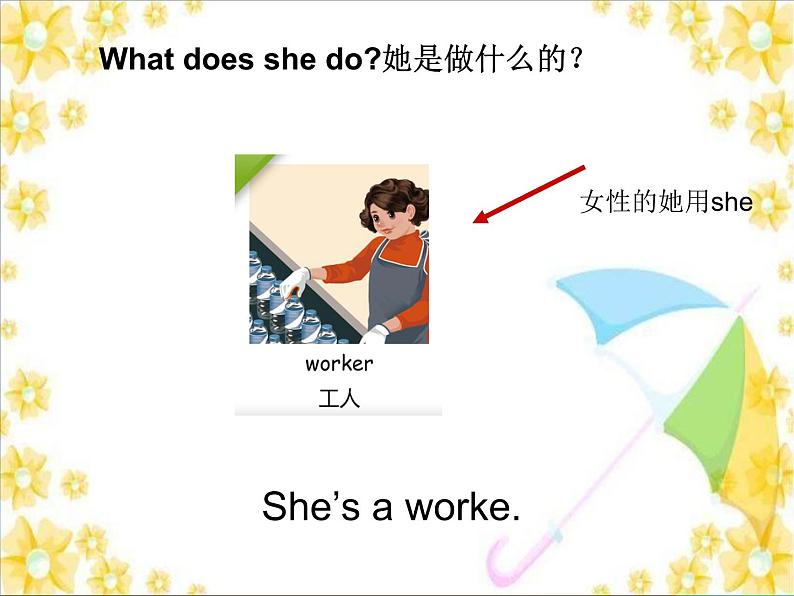 What does she do?她是做什么的？

女性的她用she

worker
工人

She’s a worke.